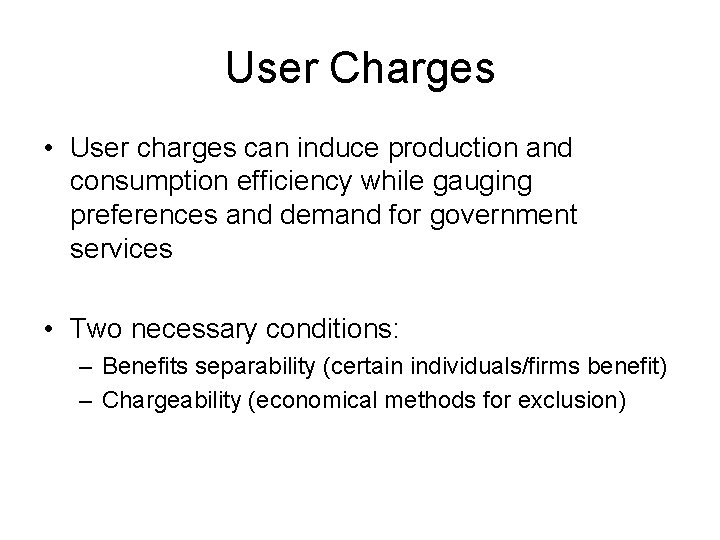 User Charges

• User charges can induce production and consumption efficiency while gauging preferences and demand for government services

• Two necessary conditions:
 – Benefits separability (certain individuals/firms benefit)
 – Chargeability (economical methods for exclusion)